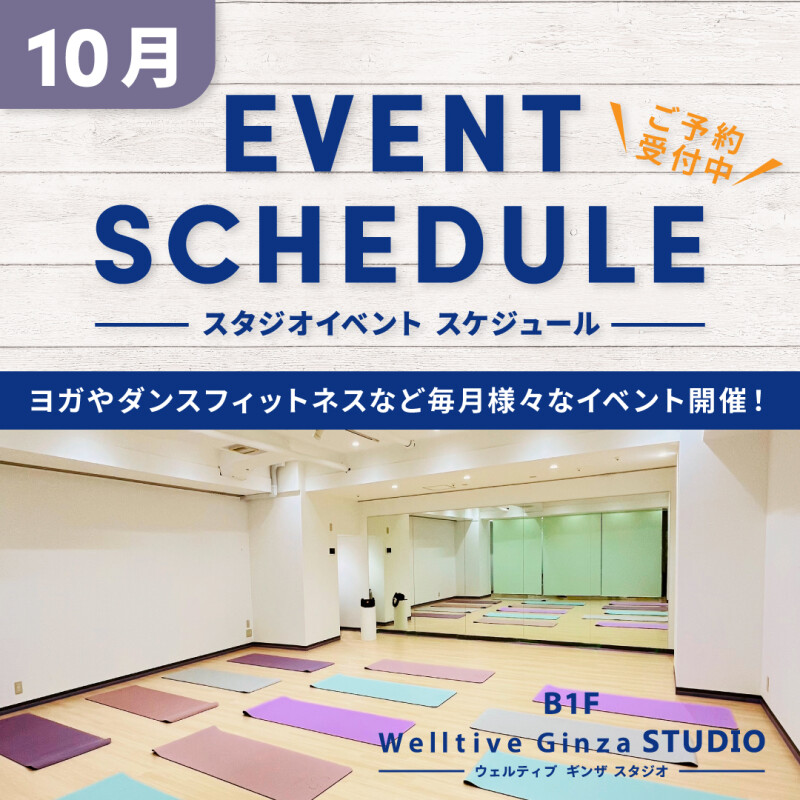 10月

EVENT SCHEDULE

ご予約受付中

スタジオイベント スケジュール

ヨガやダンスフィットネスなど毎月様々なイベント開催！

B1F
Welltive Ginza STUDIO
ウェルティブ ギンザ スタジオ